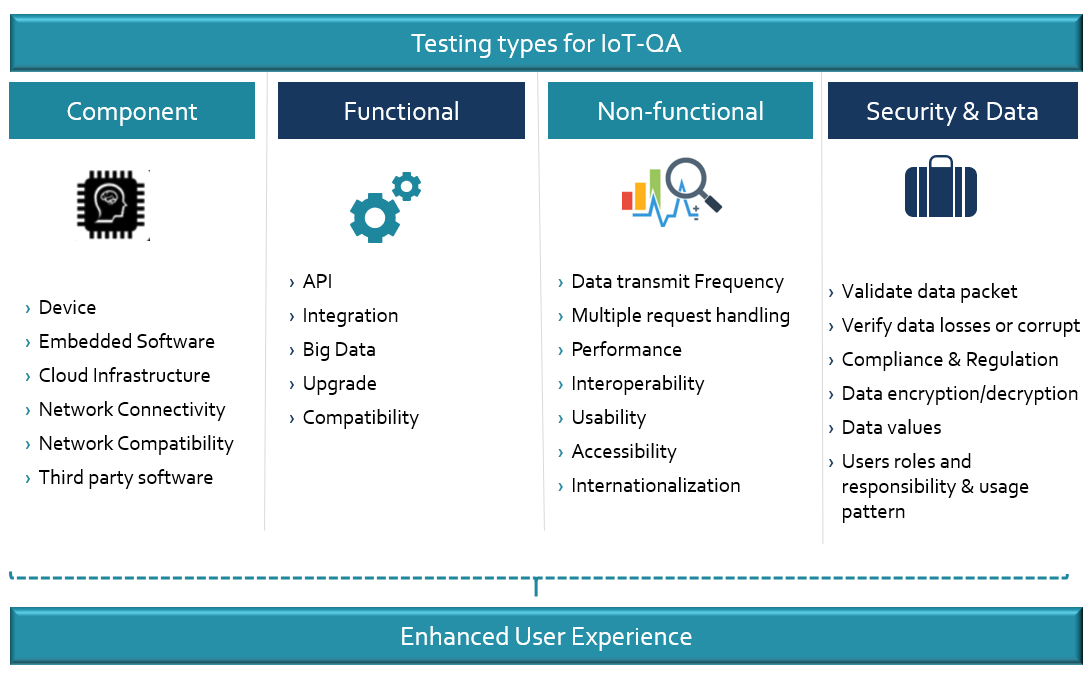 Testing types for IoT-QA

Component

› Device
› Embedded Software
› Cloud Infrastructure
› Network Connectivity
› Network Compatibility
› Third party software

Functional

› API
› Integration
› Big Data
› Upgrade
› Compatibility

Non-functional

› Data transmit Frequency
› Multiple request handling
› Performance
› Interoperability
› Usability
› Accessibility
› Internationalization

Security & Data

› Validate data packet
› Verify data losses or corrupt
› Compliance & Regulation
› Data encryption/decryption
› Data values
› Users roles and responsibility & usage pattern

Enhanced User Experience